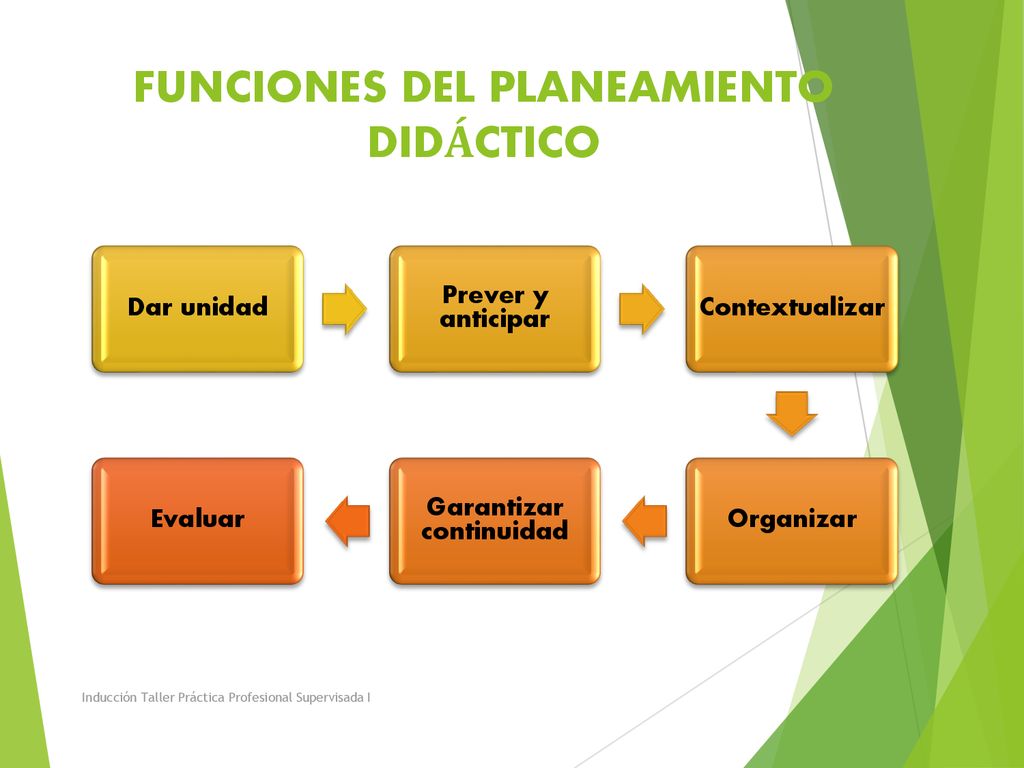 FUNCIONES DEL PLANEAMIENTO DIDÁCTICO

Dar unidad

Prever y anticipar

Contextualizar

Organizar

Garantizar continuidad

Evaluar

Inducción Taller Práctica Profesional Supervisada I